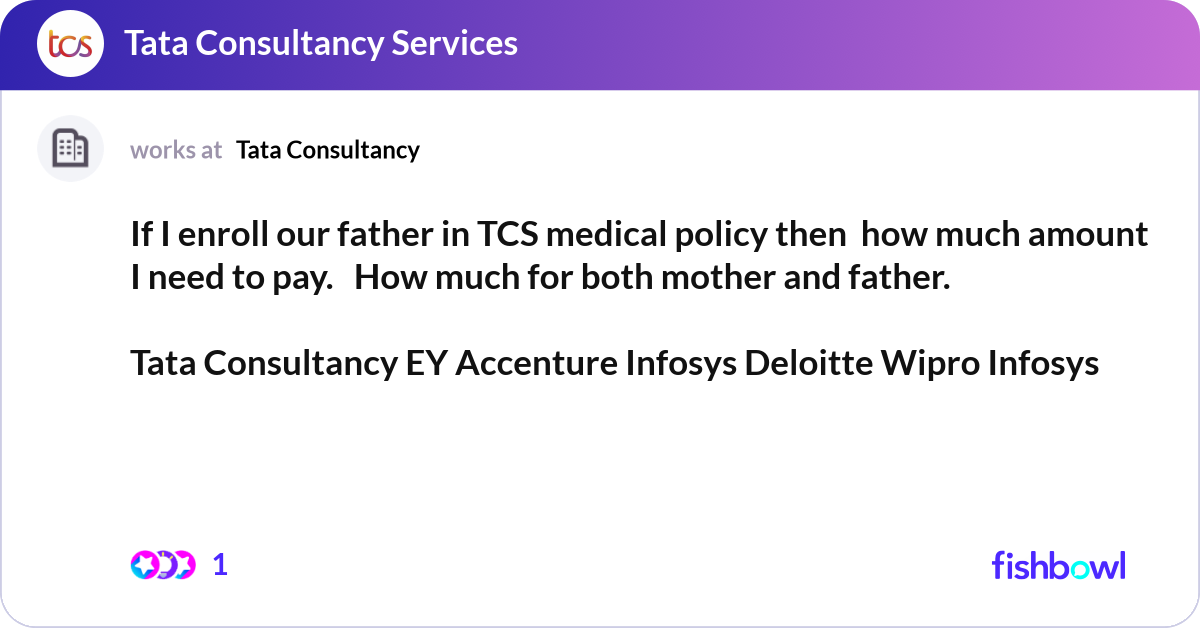 tcs Tata Consultancy Services

works at Tata Consultancy

If I enroll our father in TCS medical policy then how much amount I need to pay. How much for both mother and father.

Tata Consultancy EY Accenture Infosys Deloitte Wipro Infosys

1

fishbowl